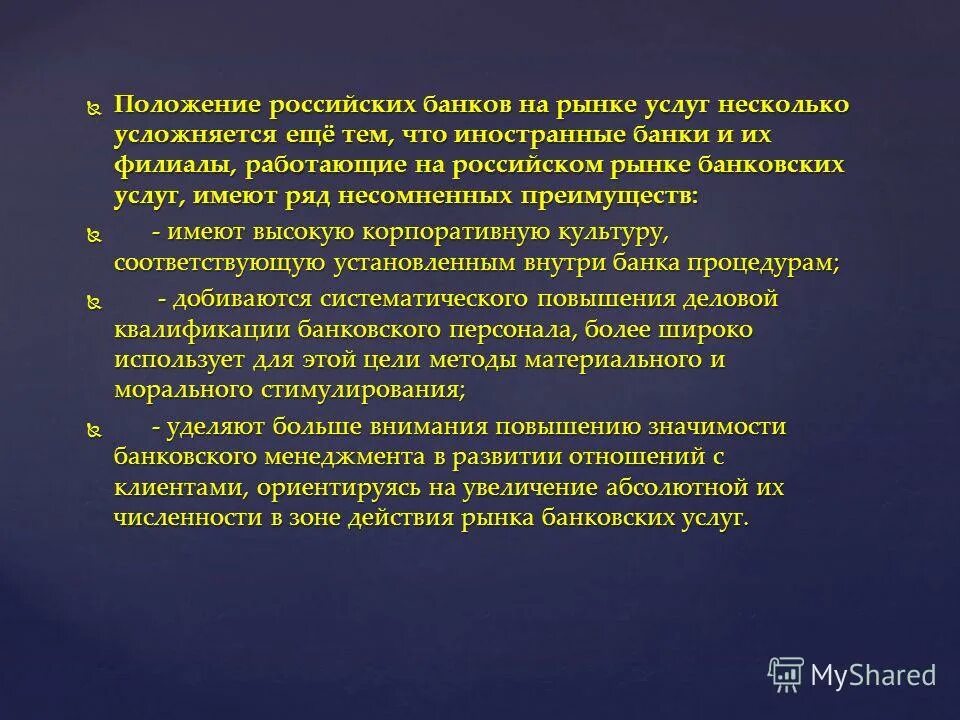 Положение российских банков на рынке услуг несколько усложняется ещё тем, что иностранные банки и их филиалы, работающие на российском рынке банковских услуг, имеют ряд несомненных преимуществ:

- имеют высокую корпоративную культуру, соответствующую установленным внутри банка процедурам;

- добиваются систематического повышения деловой квалификации банковского персонала, более широко использует для этой цели методы материального и морального стимулирования;

- уделяют больше внимания повышению значимости банковского менеджмента в развитии отношений с клиентами, ориентируясь на увеличение абсолютной их численности в зоне действия рынка банковских услуг.

MyShared